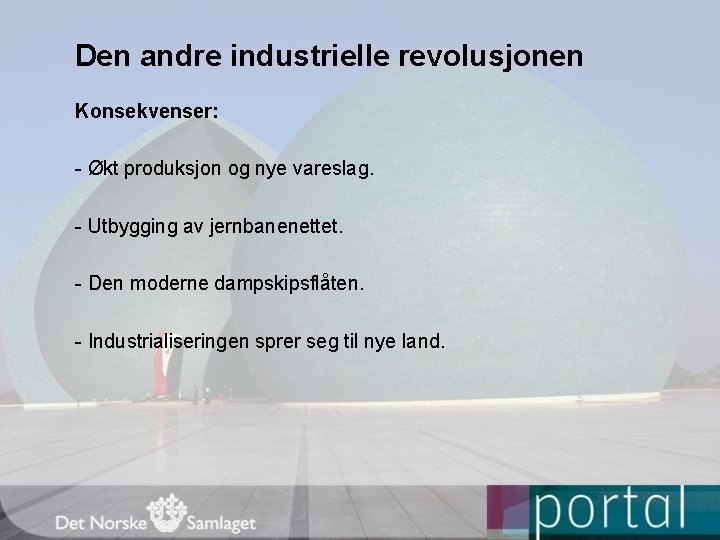 Den andre industrielle revolusjonen

Konsekvenser:

- Økt produksjon og nye vareslag.

- Utbygging av jernbanenettet.

- Den moderne dampskipsflåten.

- Industrialiseringen sprer seg til nye land.

Det Norske Samlaget

portal